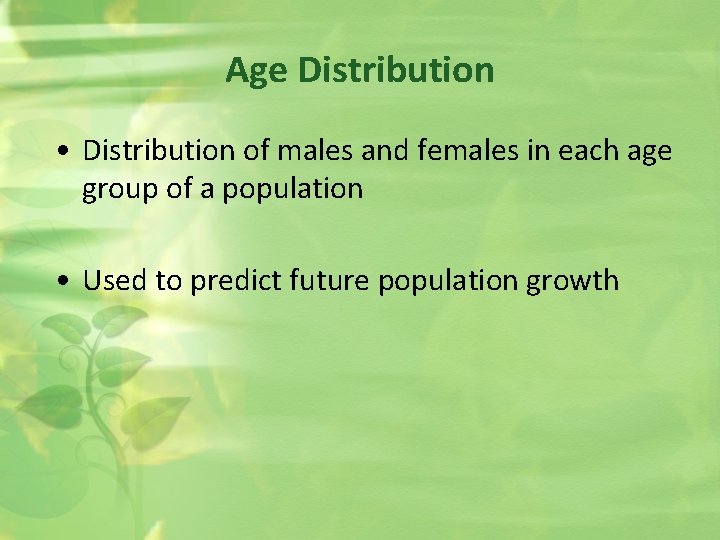 Age Distribution

• Distribution of males and females in each age group of a population

• Used to predict future population growth